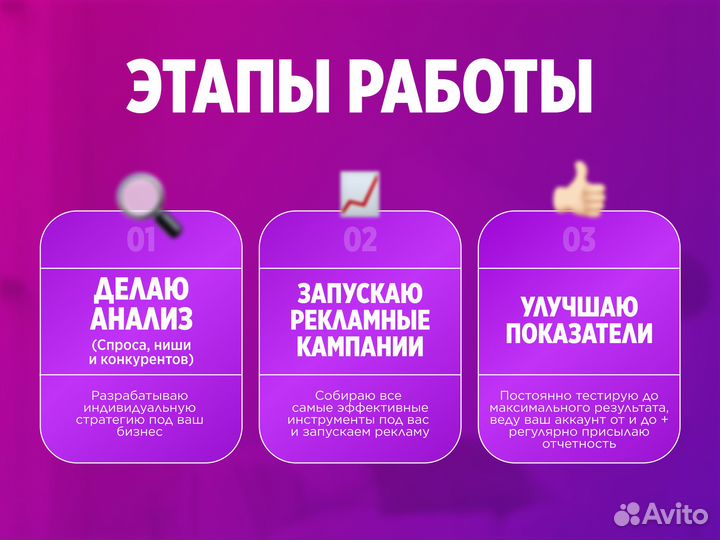 ЭТАПЫ РАБОТЫ

01

ДЕЛАЮ АНАЛИЗ

(Спроса, ниши и конкурентов)

Разрабатываю индивидуальную стратегию под ваш бизнес

02

ЗАПУСКАЮ РЕКЛАМНЫЕ КАМПАНИИ

Собираю все самые эффективные инструменты под вас и запускаем рекламу

03

УЛУЧШАЮ ПОКАЗАТЕЛИ

Постоянно тестирую до максимального результата, веду ваш аккаунт от и до + регулярно присылаю отчетность

Avito